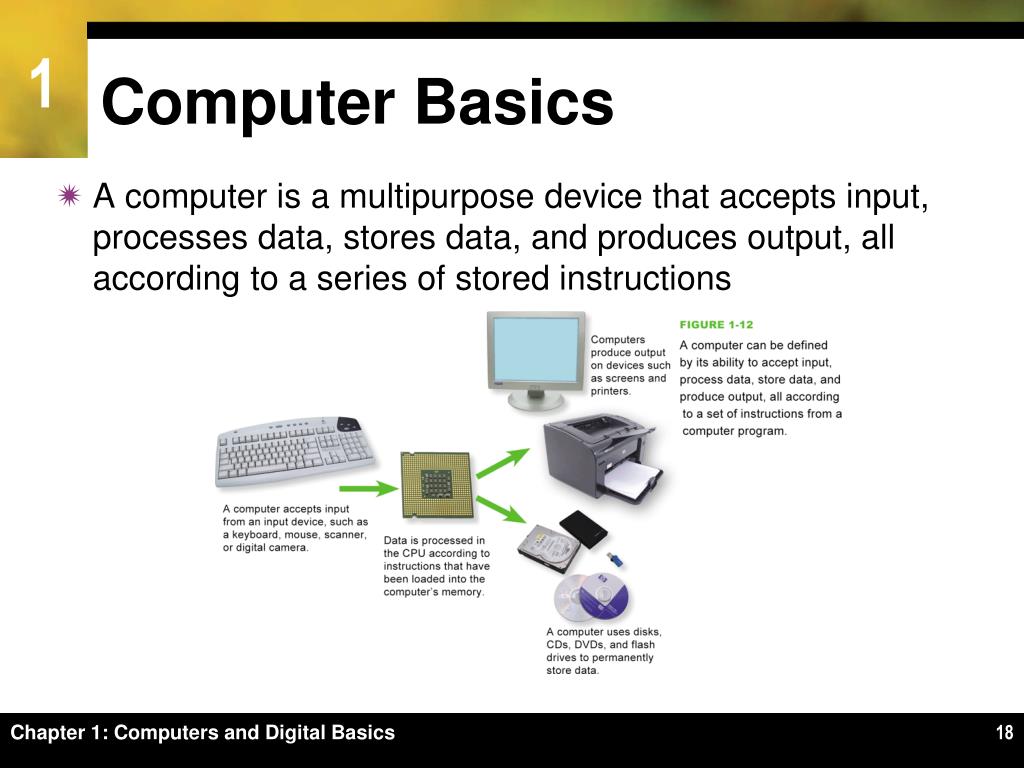 1

Computer Basics

A computer is a multipurpose device that accepts input, processes data, stores data, and produces output, all according to a series of stored instructions

Computers produce output on devices such as screens and printers.

FIGURE 1-12

A computer can be defined by its ability to accept input, process data, store data, and produce output, all according to a set of instructions from a computer program.

A computer accepts input from an input device, such as a keyboard, mouse, scanner, or digital camera.

Data is processed in the CPU according to instructions that have been loaded into the computer's memory.

A computer uses disks, CDs, DVDs, and flash drives to permanently store data.

Chapter 1: Computers and Digital Basics

18